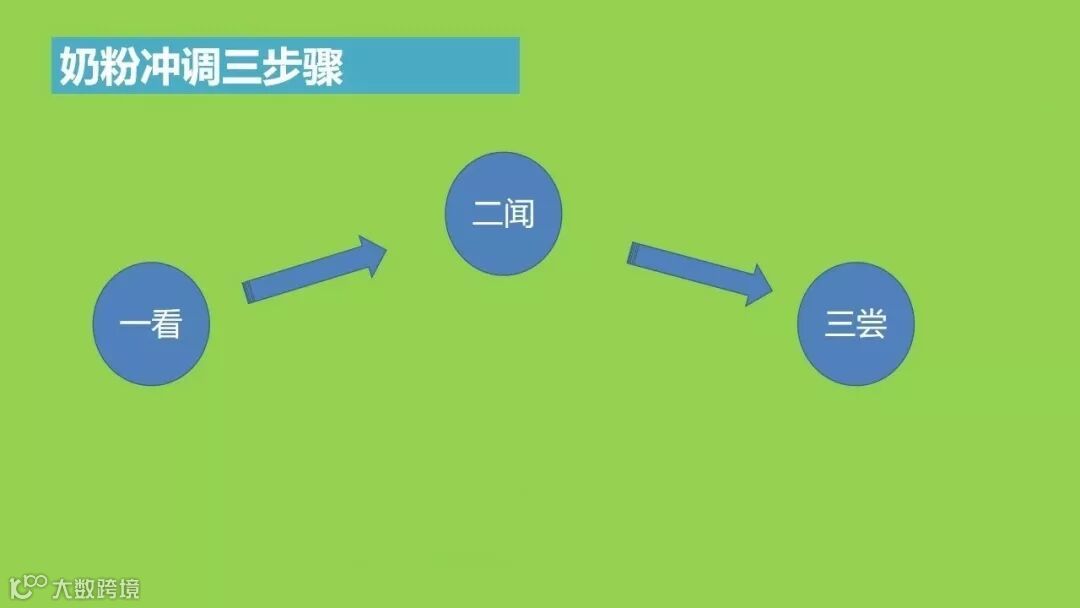 奶粉冲调三步骤

一看

二闻

三尝

大数跨境